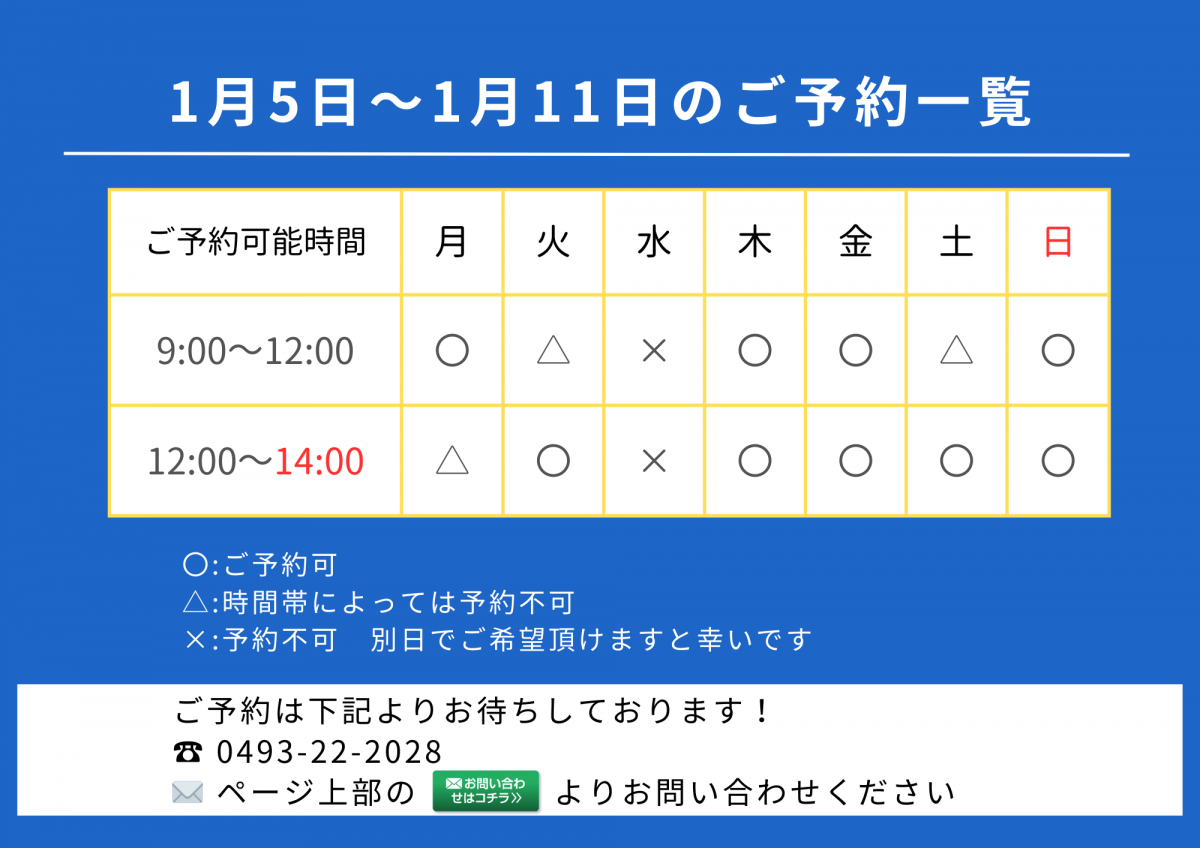 1月5日～1月11日のご予約一覧

| ご予約可能時間 | 月 | 火 | 水 | 木 | 金 | 土 | 日 |
|---|---|---|---|---|---|---|---|
| 9:00～12:00 | ○ | △ | × | ○ | ○ | △ | ○ |
| 12:00～14:00 | △ | ○ | × | ○ | ○ | ○ | ○ |

○:ご予約可
△:時間帯によっては予約不可
×:予約不可　別日でご希望頂けますと幸いです

ご予約は下記よりお待ちしております！
☎ 0493-22-2028
✉ ページ上部の お問い合わせはコチラ≫ よりお問い合わせください